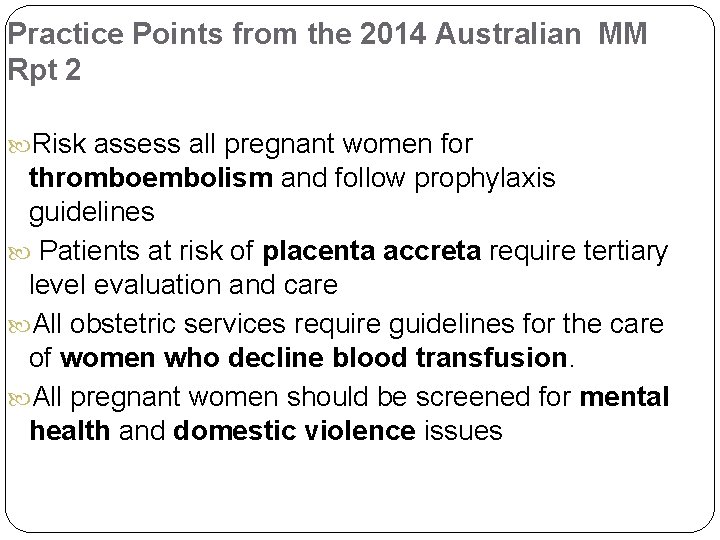 Practice Points from the 2014 Australian MM Rpt 2

Risk assess all pregnant women for thromboembolism and follow prophylaxis guidelines

Patients at risk of placenta accreta require tertiary level evaluation and care

All obstetric services require guidelines for the care of women who decline blood transfusion.

All pregnant women should be screened for mental health and domestic violence issues